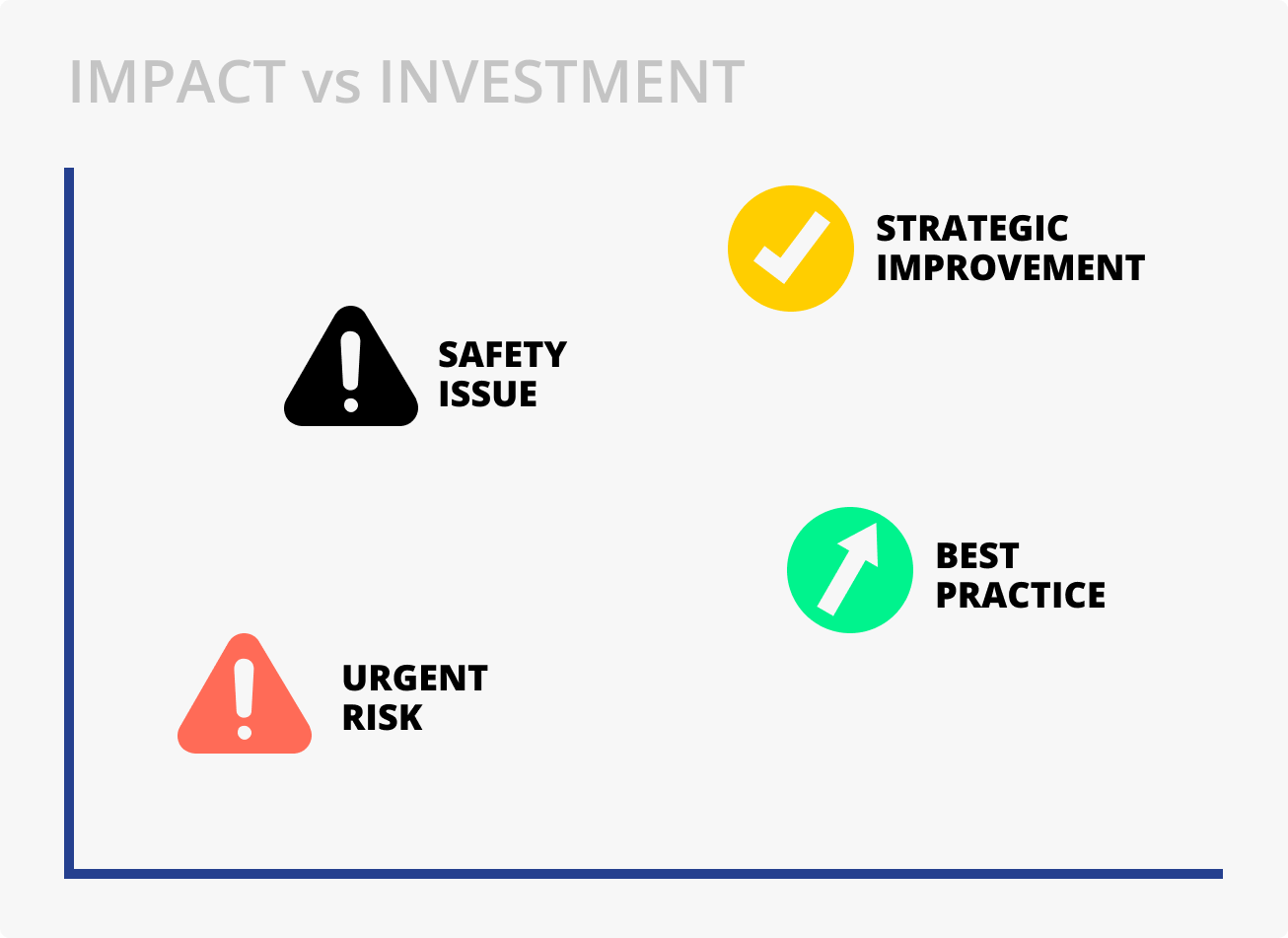 IMPACT vs INVESTMENT

STRATEGIC IMPROVEMENT

SAFETY ISSUE

BEST PRACTICE

URGENT RISK